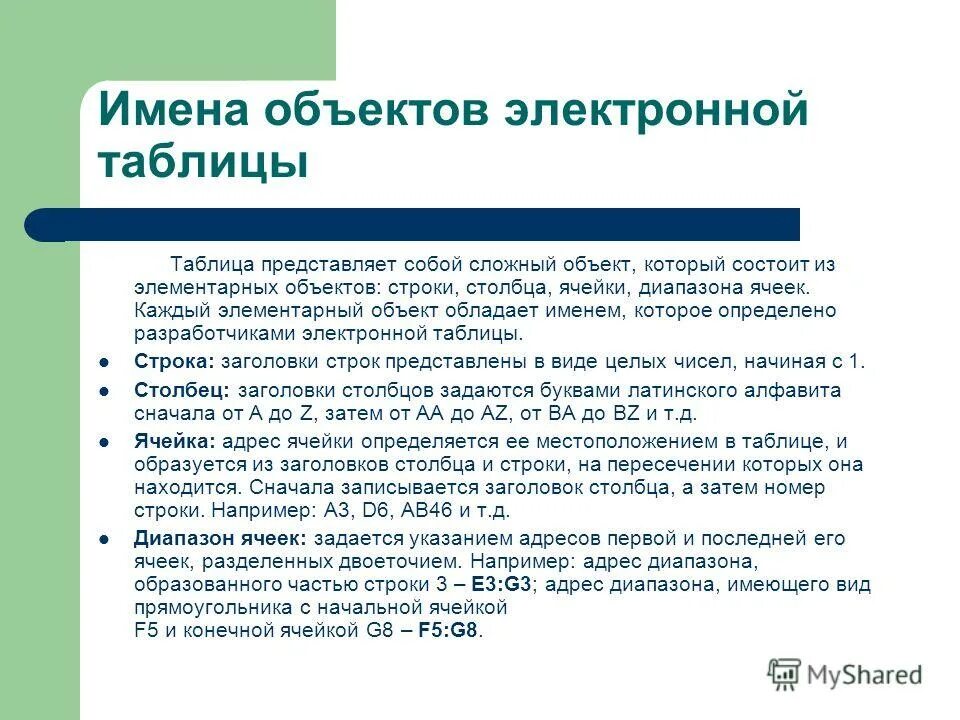 Имена объектов электронной таблицы

Таблица представляет собой сложный объект, который состоит из элементарных объектов: строки, столбца, ячейки, диапазона ячеек. Каждый элементарный объект обладает именем, которое определено разработчиками электронной таблицы.

- Строка: заголовки строк представлены в виде целых чисел, начиная с 1.
- Столбец: заголовки столбцов задаются буквами латинского алфавита сначала от A до Z, затем от AA до AZ, от BA до BZ и т.д.
- Ячейка: адрес ячейки определяется ее местоположением в таблице, и образуется из заголовков столбца и строки, на пересечении которых она находится. Сначала записывается заголовок столбца, а затем номер строки. Например: A3, D6, AB46 и т.д.
- Диапазон ячеек: задается указанием адресов первой и последней его ячеек, разделенных двоеточием. Например: адрес диапазона, образованного частью строки 3 – E3:G3; адрес диапазона, имеющего вид прямоугольника с начальной ячейкой F5 и конечной ячейкой G8 – F5:G8.

MyShared